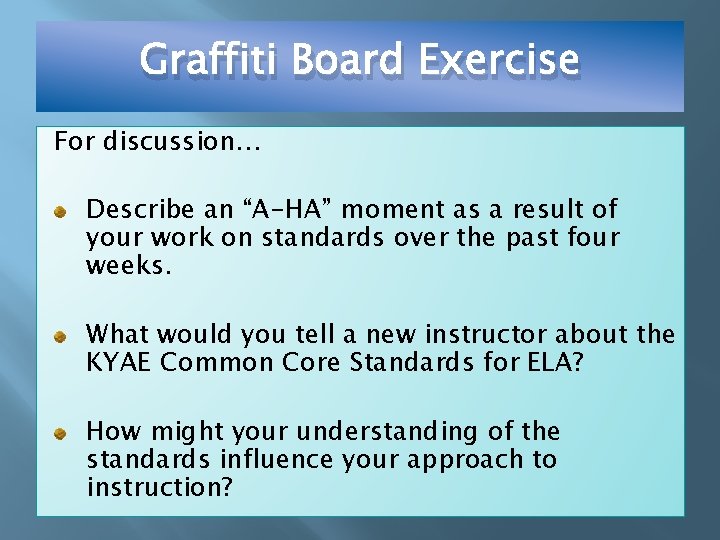 Graffiti Board Exercise

For discussion…

Describe an “A-HA” moment as a result of your work on standards over the past four weeks.

What would you tell a new instructor about the KYAE Common Core Standards for ELA?

How might your understanding of the standards influence your approach to instruction?